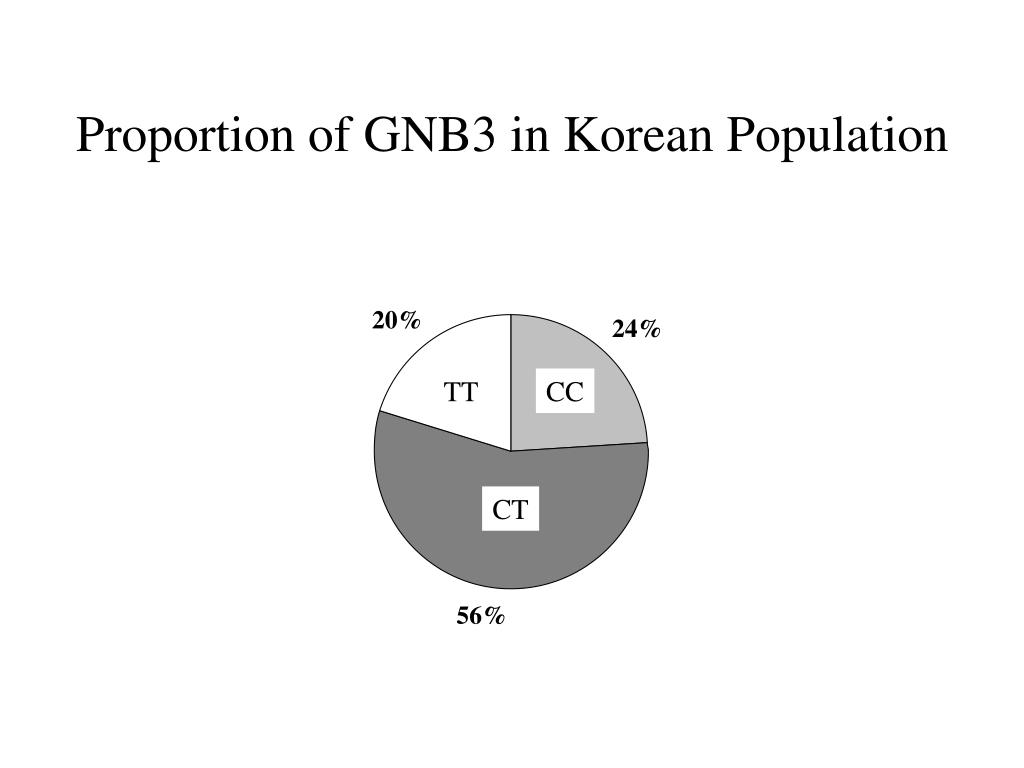 Proportion of GNB3 in Korean Population

20%
24%
TT
CC
CT
56%